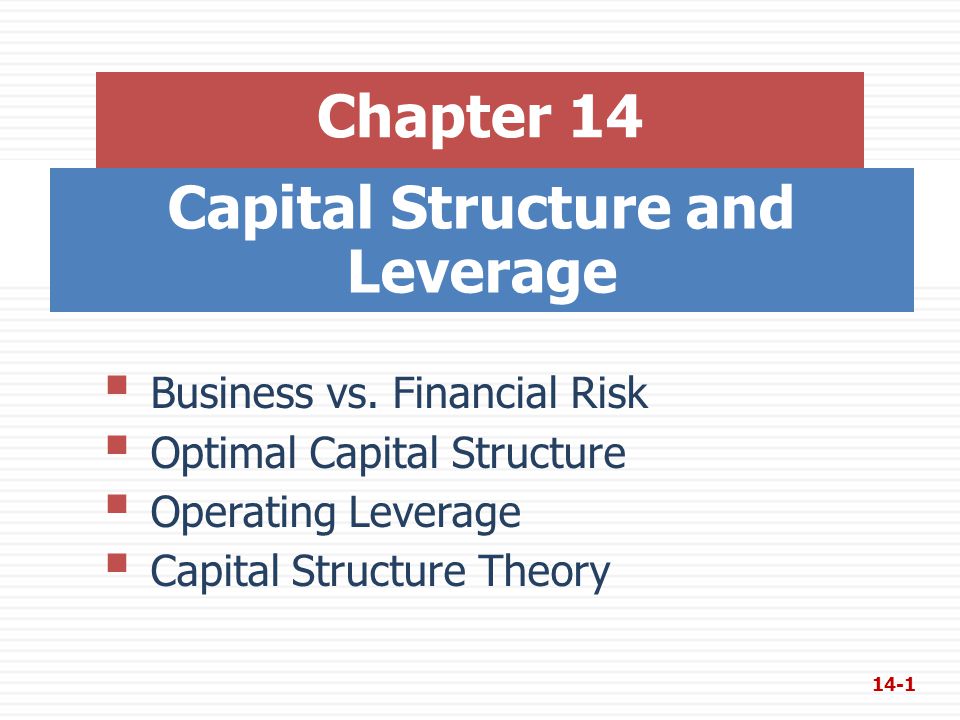 Chapter 14

Capital Structure and Leverage

- Business vs. Financial Risk
- Optimal Capital Structure
- Operating Leverage
- Capital Structure Theory

14-1